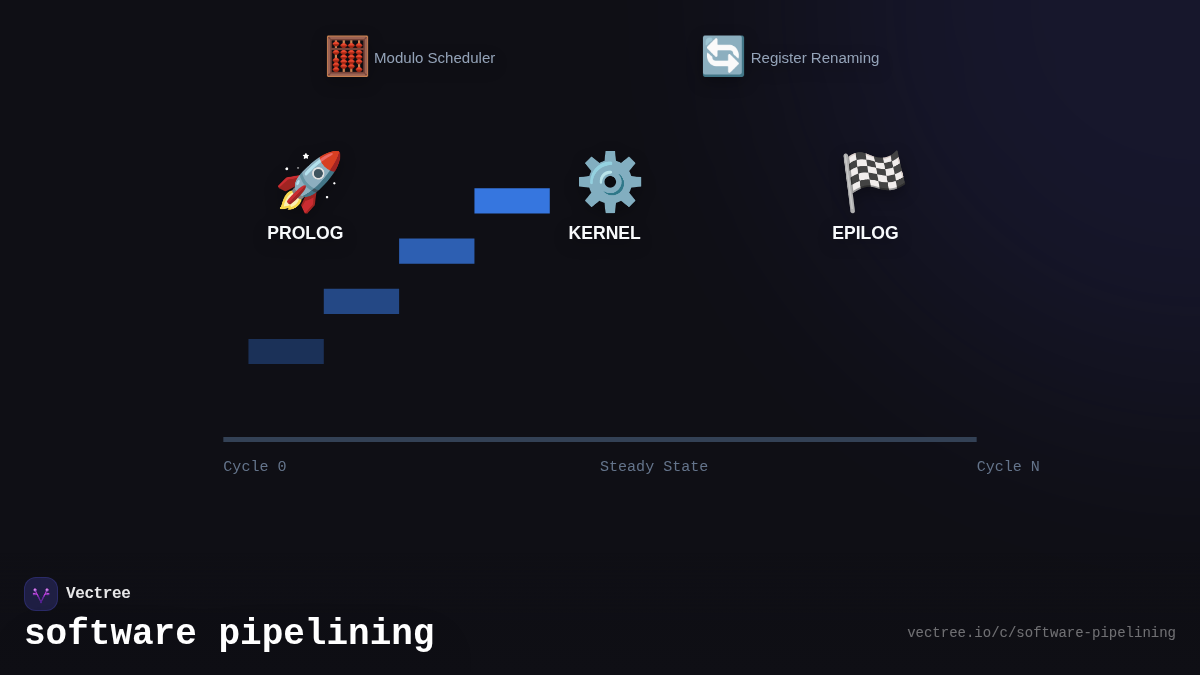 Modulo Scheduler

Register Renaming

PROLOG

KERNEL

EPILOG

Cycle 0

Steady State

Cycle N

Vectree

software pipelining

vectree.io/c/software-pipelining